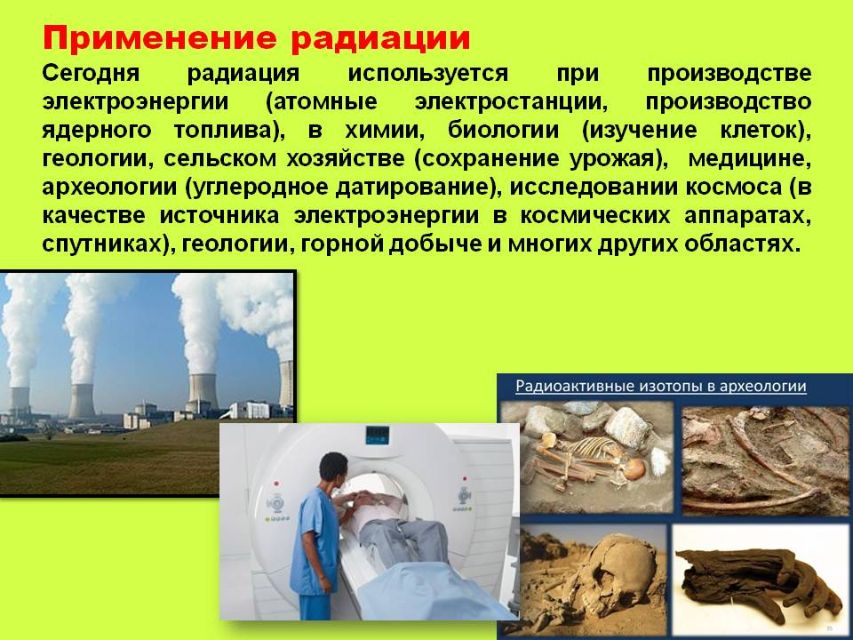 Применение радиации

Сегодня радиация используется при производстве электроэнергии (атомные электростанции, производство ядерного топлива), в химии, биологии (изучение клеток), геологии, сельском хозяйстве (сохранение урожая), медицине, археологии (углеродное датирование), исследовании космоса (в качестве источника электроэнергии в космических аппаратах, спутниках), геологии, горной добыче и многих других областях.

Радиоактивные изотопы в археологии